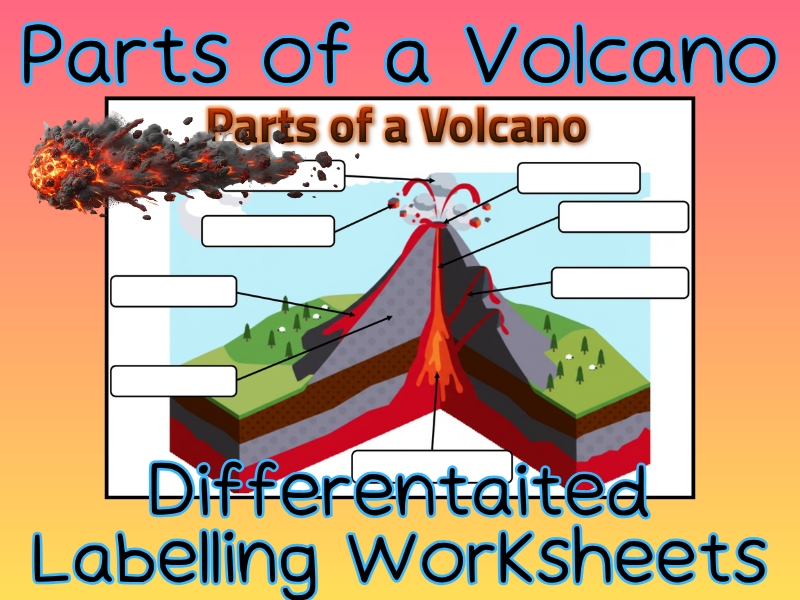 Parts of a Volcano

Parts of a Volcano

Differentaited Labelling Worksheets